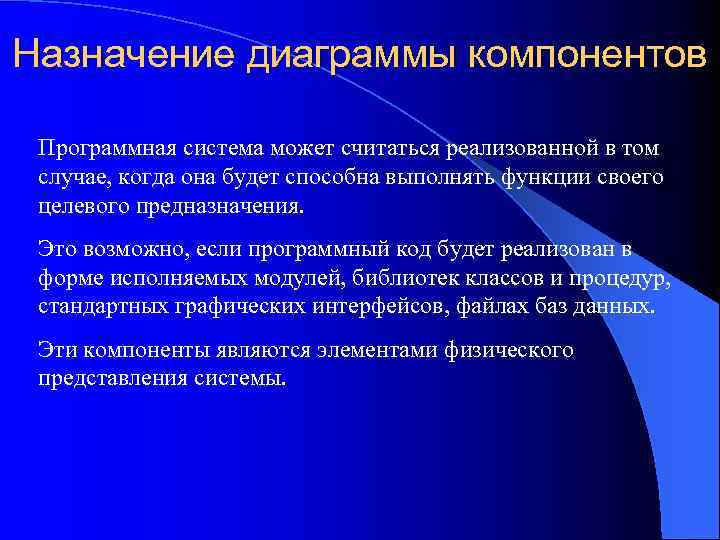 Назначение диаграммы компонентов

Программная система может считаться реализованной в том случае, когда она будет способна выполнять функции своего целевого предназначения.

Это возможно, если программный код будет реализован в форме исполняемых модулей, библиотек классов и процедур, стандартных графических интерфейсов, файлах баз данных.

Эти компоненты являются элементами физического представления системы.